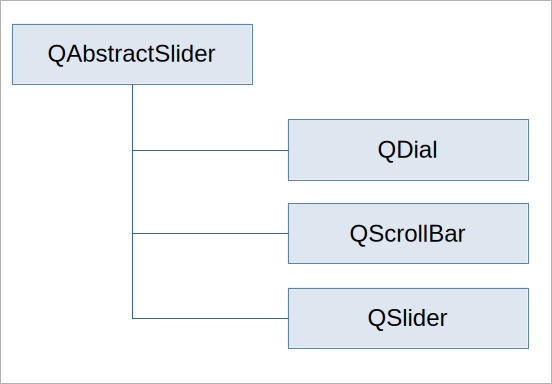 QAbstractSlider

QDial

QScrollBar

QSlider